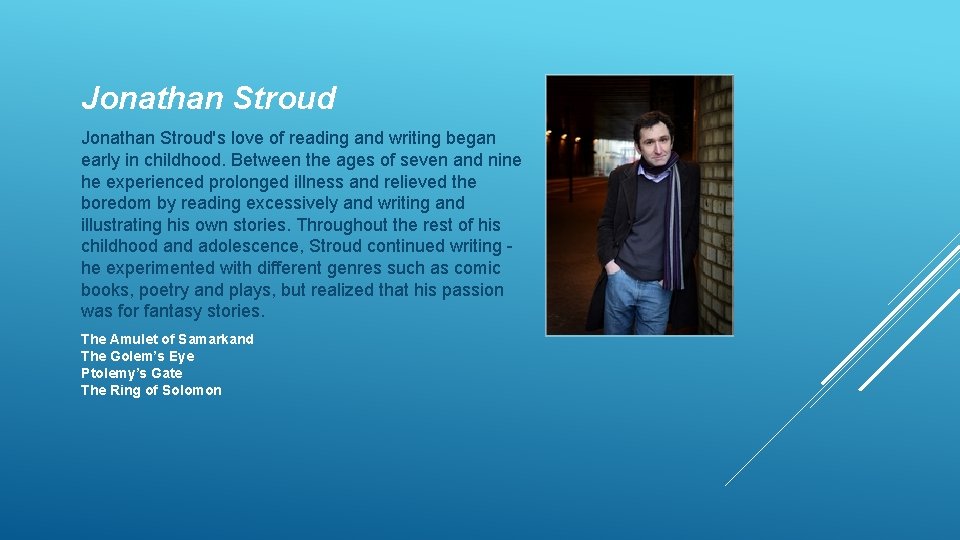 Jonathan Stroud

Jonathan Stroud's love of reading and writing began early in childhood. Between the ages of seven and nine he experienced prolonged illness and relieved the boredom by reading excessively and writing and illustrating his own stories. Throughout the rest of his childhood and adolescence, Stroud continued writing - he experimented with different genres such as comic books, poetry and plays, but realized that his passion was for fantasy stories.

The Amulet of Samarkand
The Golem's Eye
Ptolemy's Gate
The Ring of Solomon